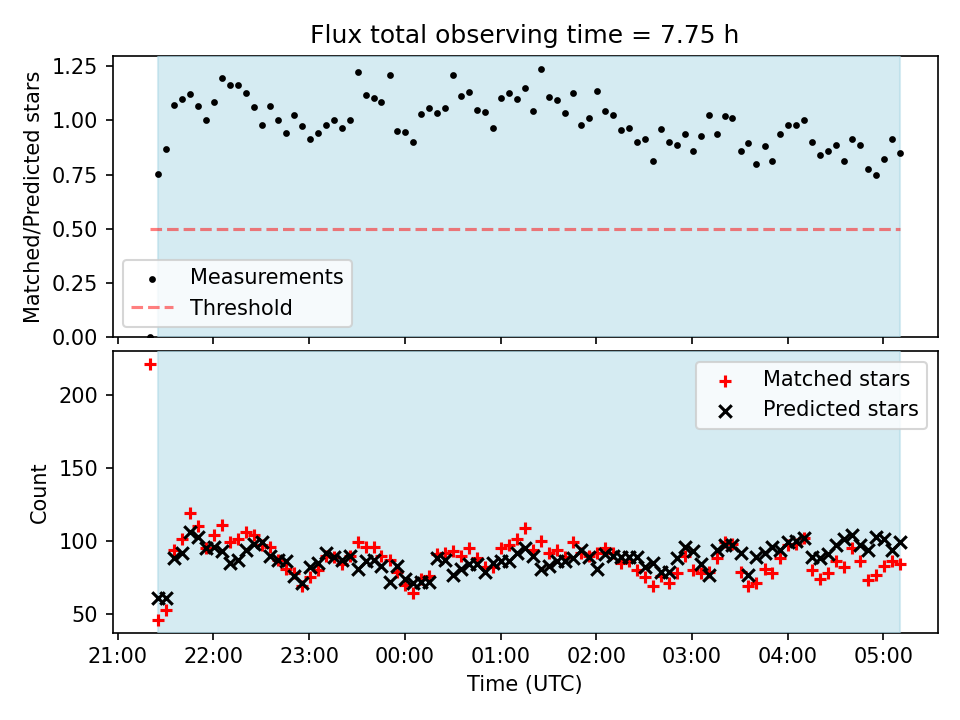 Flux total observing time = 7.75 h

Matched/Predicted stars

1.25
1.00
0.75
0.50
0.25
0.00

Measurements
Threshold

Count

200
150
100
50

Matched stars
Predicted stars

21:00 22:00 23:00 00:00 01:00 02:00 03:00 04:00 05:00

Time (UTC)